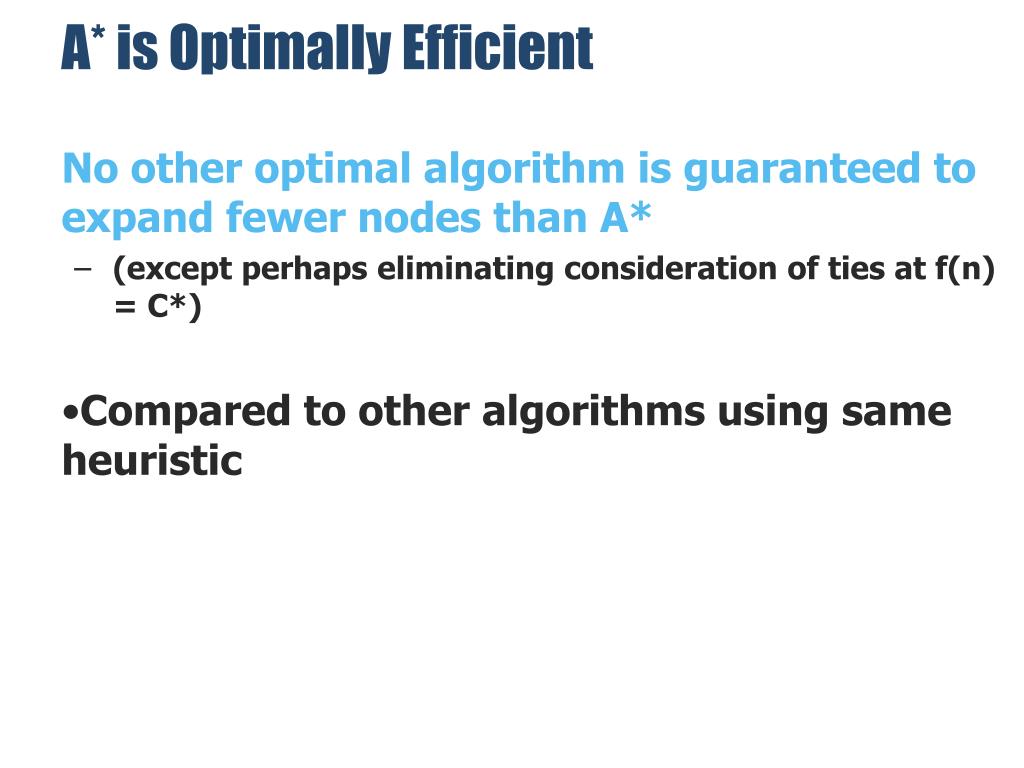 A* is Optimally Efficient

No other optimal algorithm is guaranteed to expand fewer nodes than A*

– (except perhaps eliminating consideration of ties at f(n) = C*)

•Compared to other algorithms using same heuristic